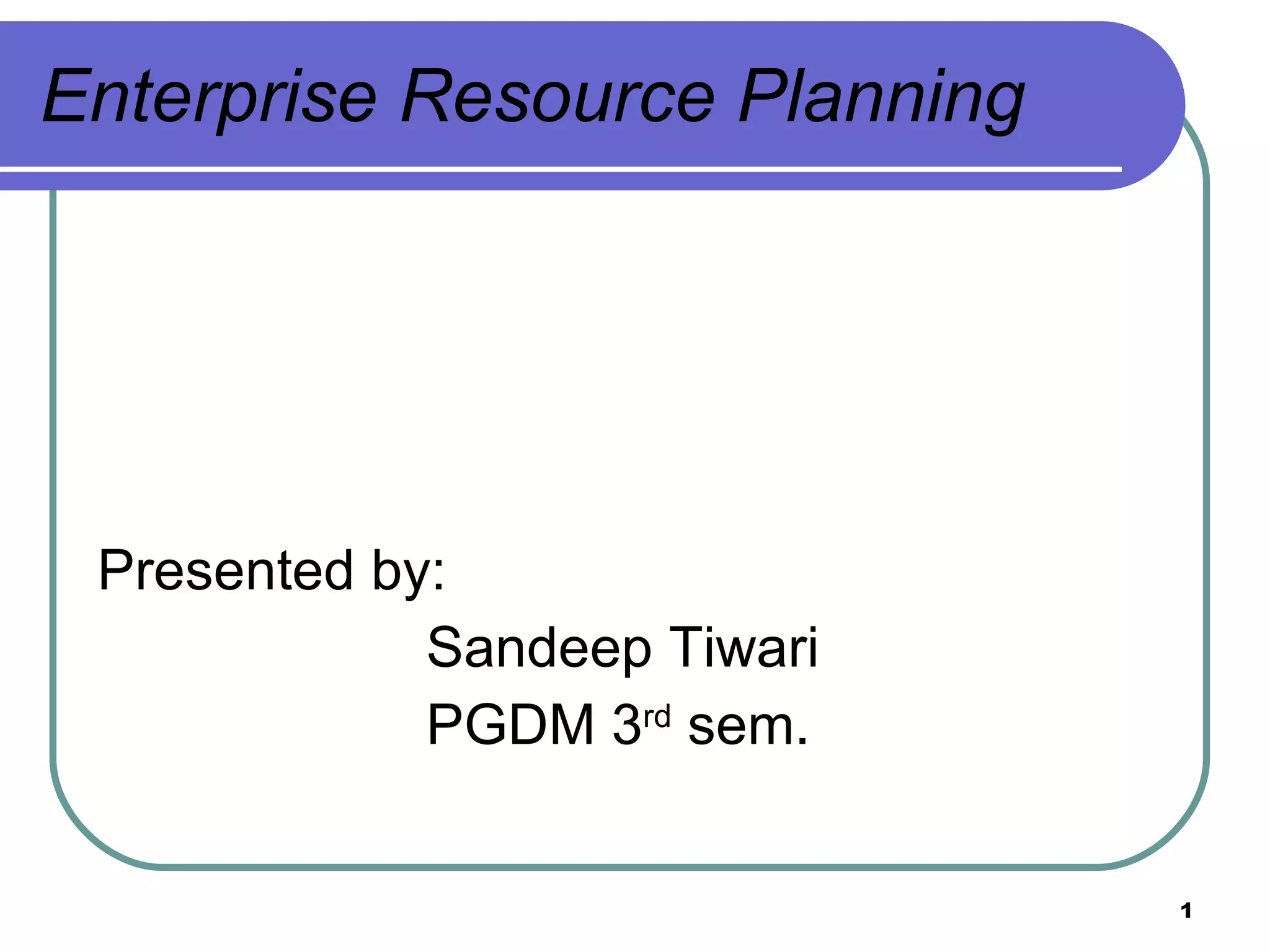 Enterprise Resource Planning

Presented by:

Sandeep Tiwari

PGDM 3rd sem.

1